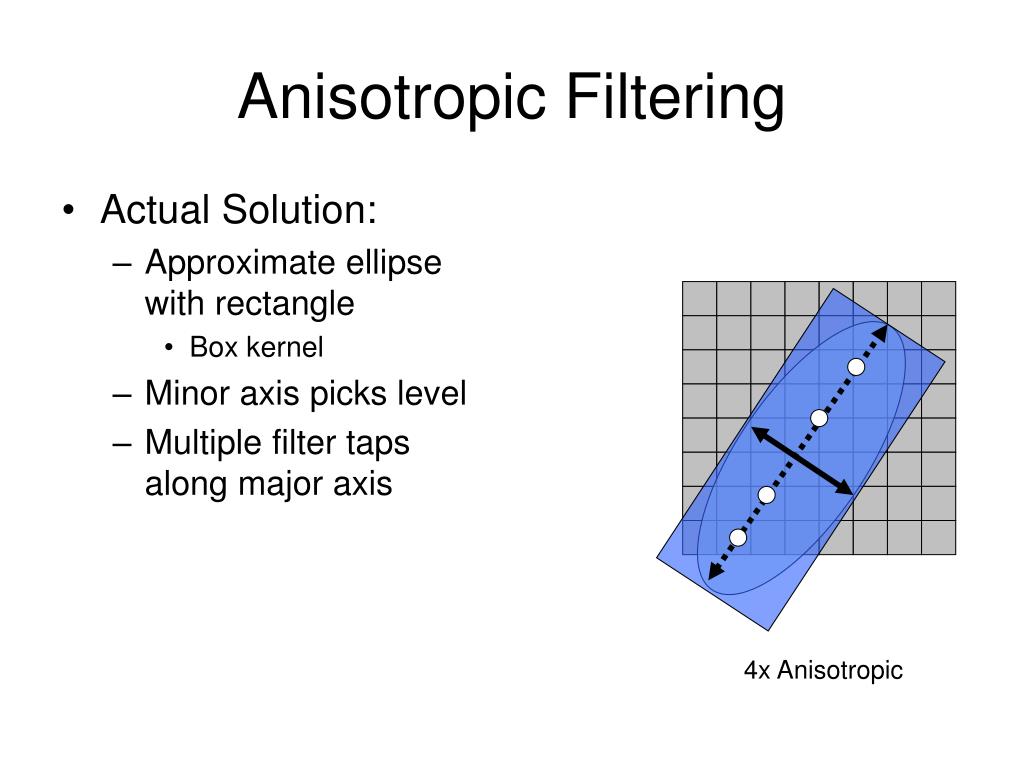 Anisotropic Filtering

• Actual Solution:
– Approximate ellipse with rectangle
• Box kernel
– Minor axis picks level
– Multiple filter taps along major axis

4x Anisotropic